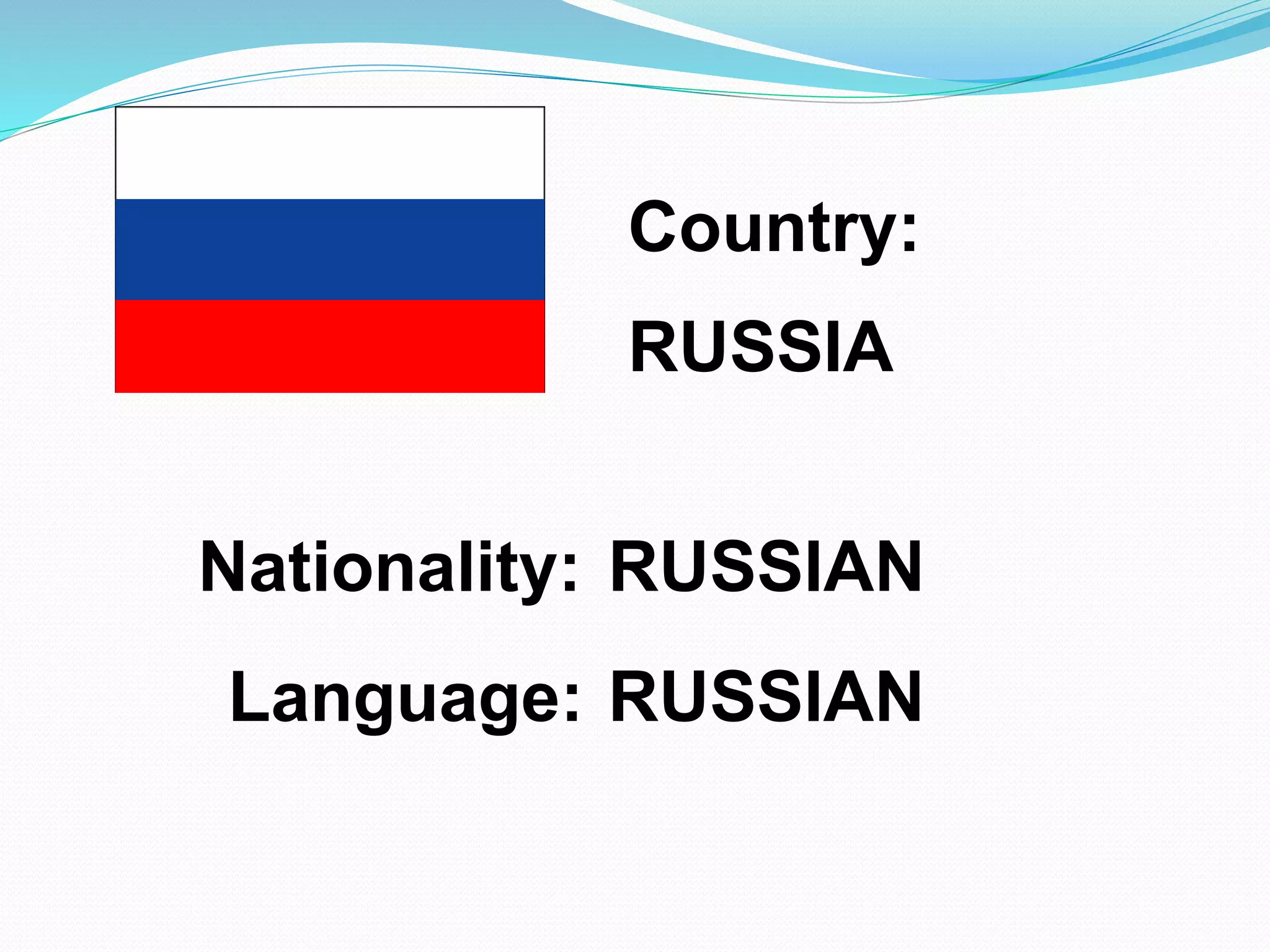 Country:
RUSSIA

Nationality: RUSSIAN
Language: RUSSIAN